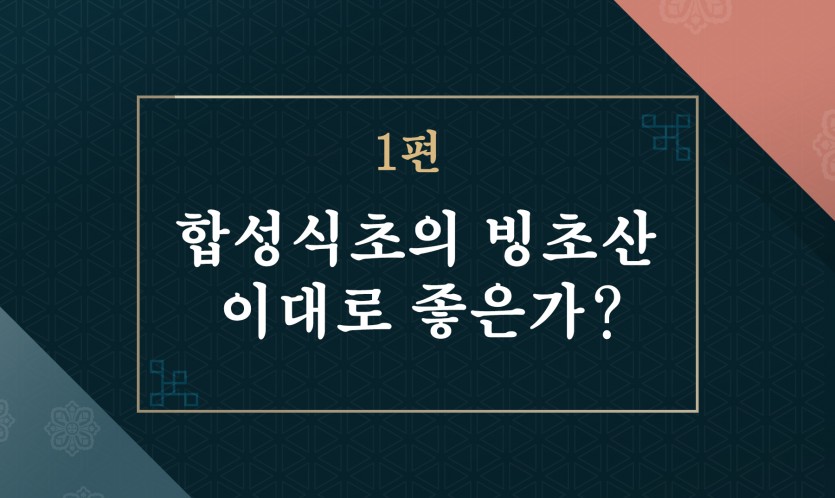 1편

합성식초의 빙초산
이대로 좋은가?